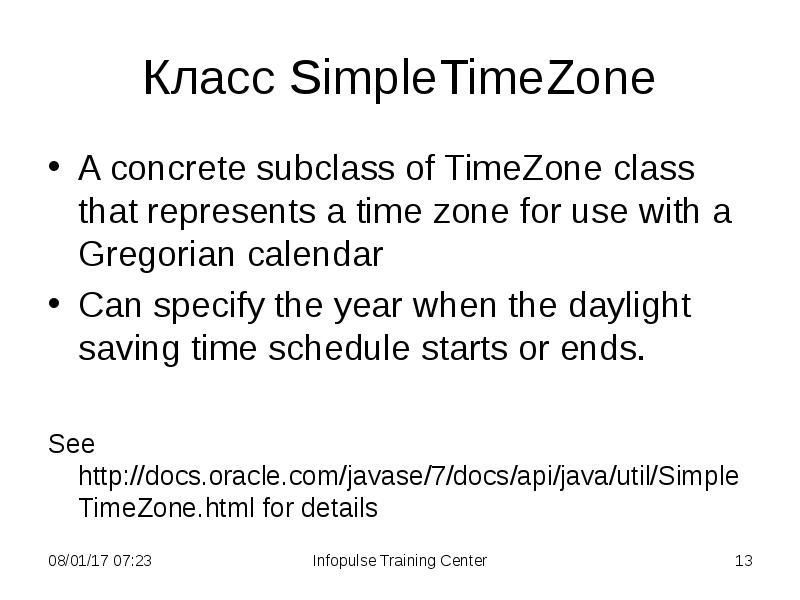 Класс SimpleTimeZone

• A concrete subclass of TimeZone class that represents a time zone for use with a Gregorian calendar

• Can specify the year when the daylight saving time schedule starts or ends.

See http://docs.oracle.com/javase/7/docs/api/java/util/SimpleTimeZone.html for details

08/01/17 07:23
Infopulse Training Center
13